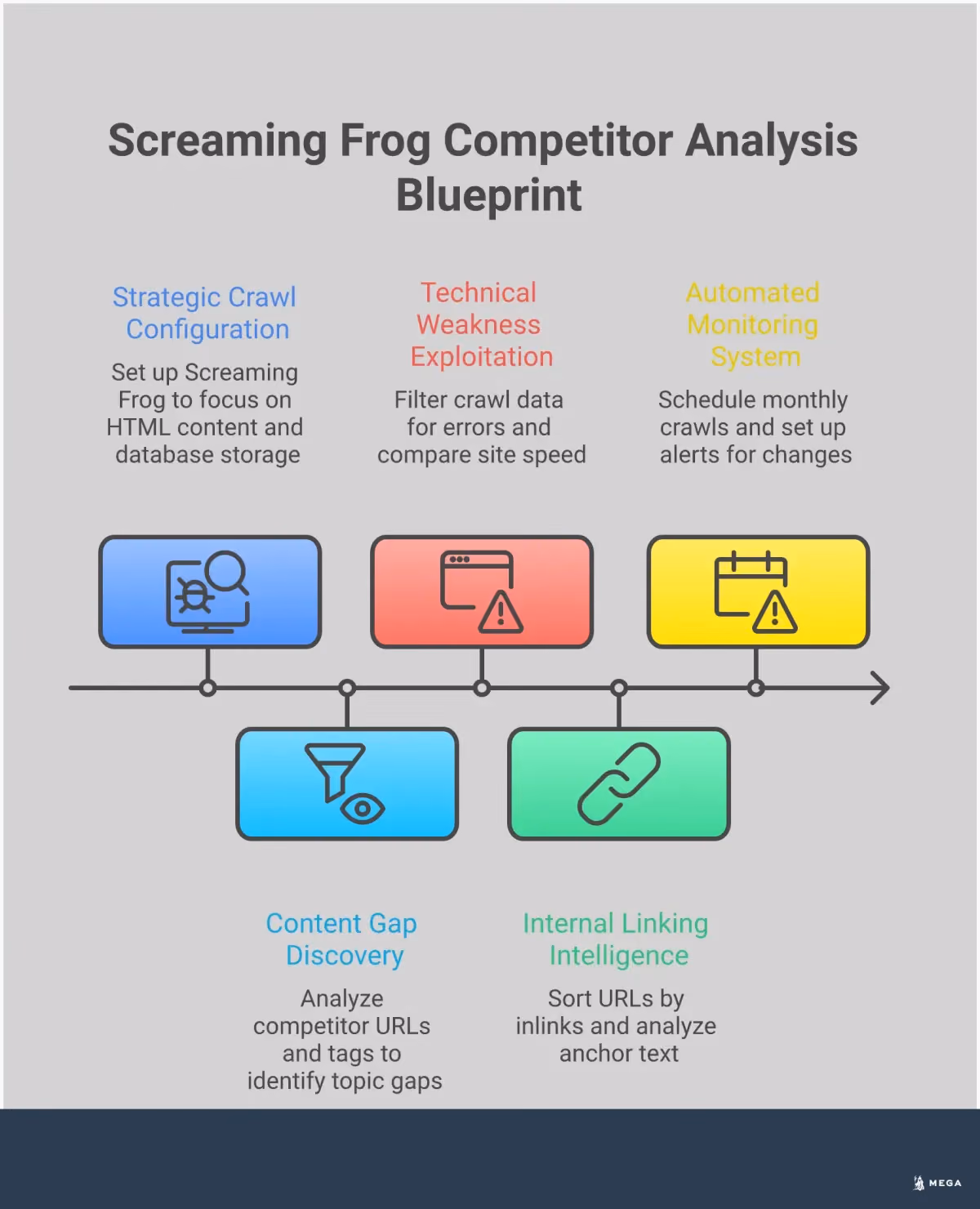 Screaming Frog Competitor Analysis Blueprint

Strategic Crawl Configuration

Set up Screaming Frog to focus on HTML content and database storage

Technical Weakness Exploitation

Filter crawl data for errors and compare site speed

Automated Monitoring System

Schedule monthly crawls and set up alerts for changes

Content Gap Discovery

Analyze competitor URLs and tags to identify topic gaps

Internal Linking Intelligence

Sort URLs by inlinks and analyze anchor text

MEGA